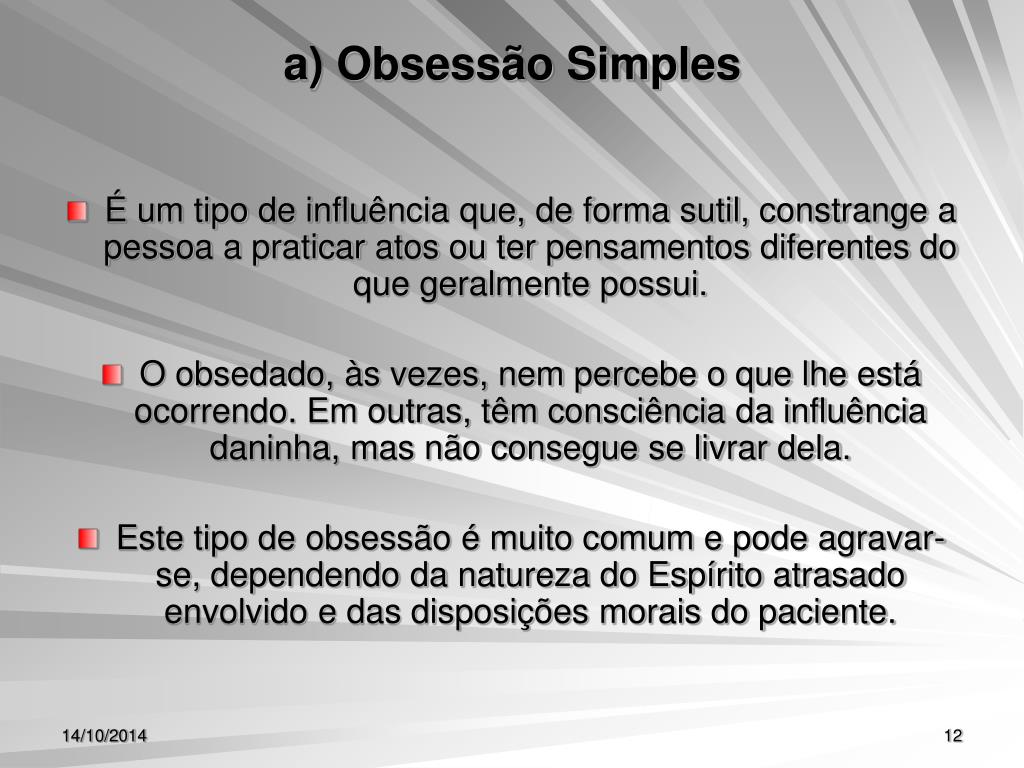 a) Obsessão Simples

É um tipo de influência que, de forma sutil, constrange a pessoa a praticar atos ou ter pensamentos diferentes do que geralmente possui.

O obsedado, às vezes, nem percebe o que lhe está ocorrendo. Em outras, têm consciência da influência daninha, mas não consegue se livrar dela.

Este tipo de obsessão é muito comum e pode agravar-se, dependendo da natureza do Espírito atrasado envolvido e das disposições morais do paciente.

14/10/2014

12